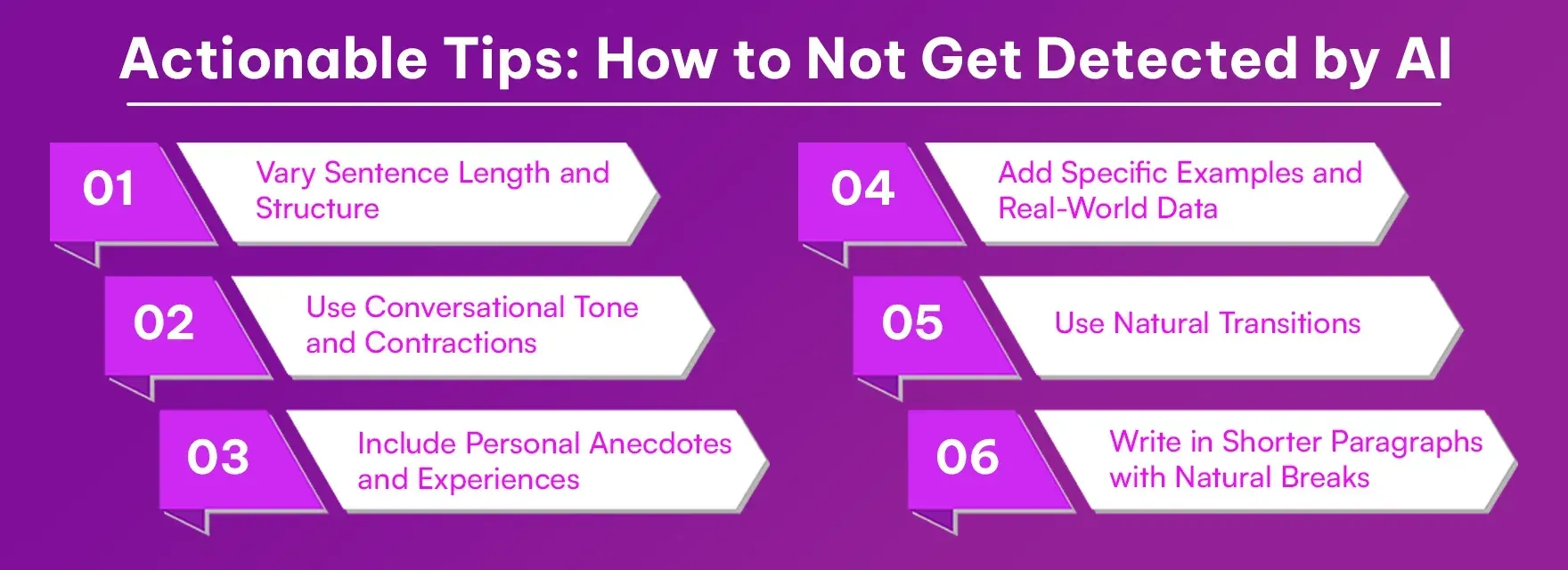 Actionable Tips: How to Not Get Detected by AI

01 Vary Sentence Length and Structure

02 Use Conversational Tone and Contractions

03 Include Personal Anecdotes and Experiences

04 Add Specific Examples and Real-World Data

05 Use Natural Transitions

06 Write in Shorter Paragraphs with Natural Breaks